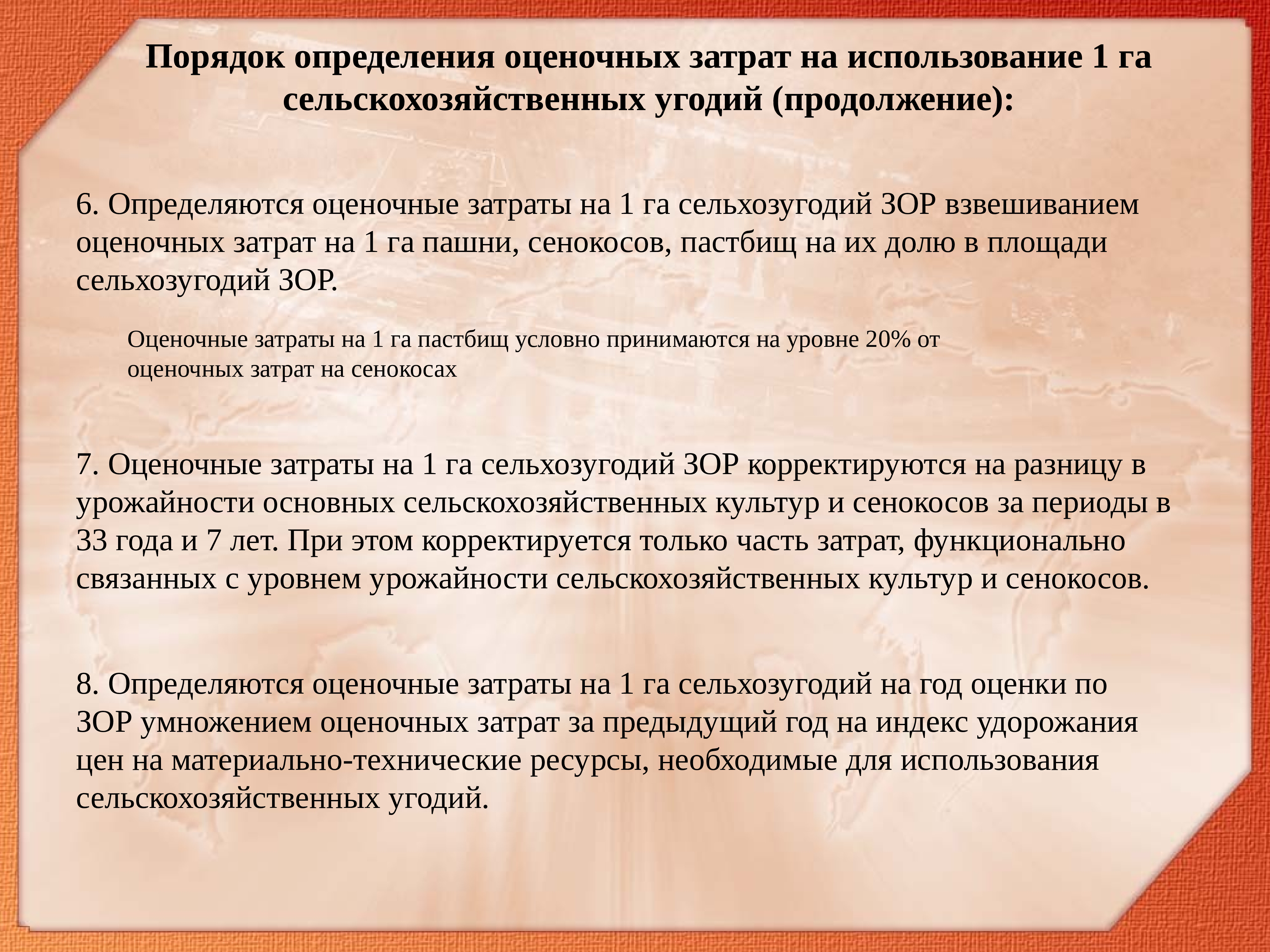 Порядок определения оценочных затрат на использование 1 га сельскохозяйственных угодий (продолжение):

6. Определяются оценочные затраты на 1 га сельхозугодий ЗОР взвешиванием оценочных затрат на 1 га пашни, сенокосов, пастбищ на их долю в площади сельхозугодий ЗОР.

Оценочные затраты на 1 га пастбищ условно принимаются на уровне 20% от оценочных затрат на сенокосах

7. Оценочные затраты на 1 га сельхозугодий ЗОР корректируются на разницу в урожайности основных сельскохозяйственных культур и сенокосов за периоды в 33 года и 7 лет. При этом корректируется только часть затрат, функционально связанных с уровнем урожайности сельскохозяйственных культур и сенокосов.

8. Определяются оценочные затраты на 1 га сельхозугодий на год оценки по ЗОР умножением оценочных затрат за предыдущий год на индекс удорожания цен на материально-технические ресурсы, необходимые для использования сельскохозяйственных угодий.